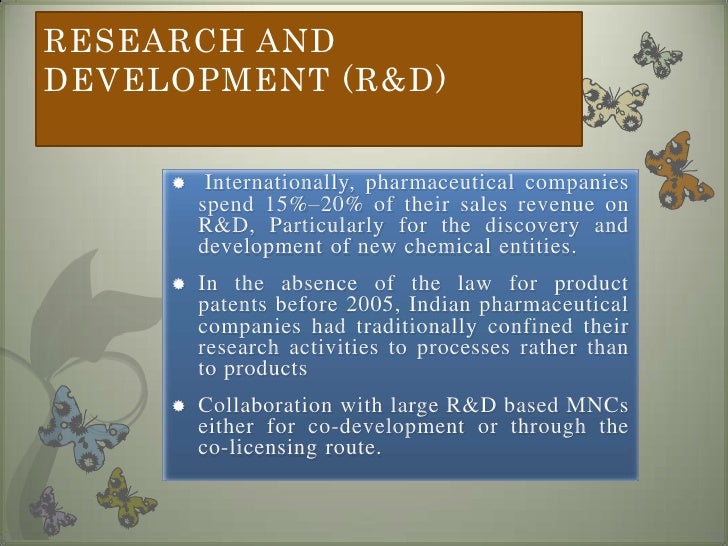 RESEARCH AND DEVELOPMENT (R&D)

Internationally, pharmaceutical companies spend 15%–20% of their sales revenue on R&D, Particularly for the discovery and development of new chemical entities.

In the absence of the law for product patents before 2005, Indian pharmaceutical companies had traditionally confined their research activities to processes rather than to products

Collaboration with large R&D based MNCs either for co-development or through the co-licensing route.